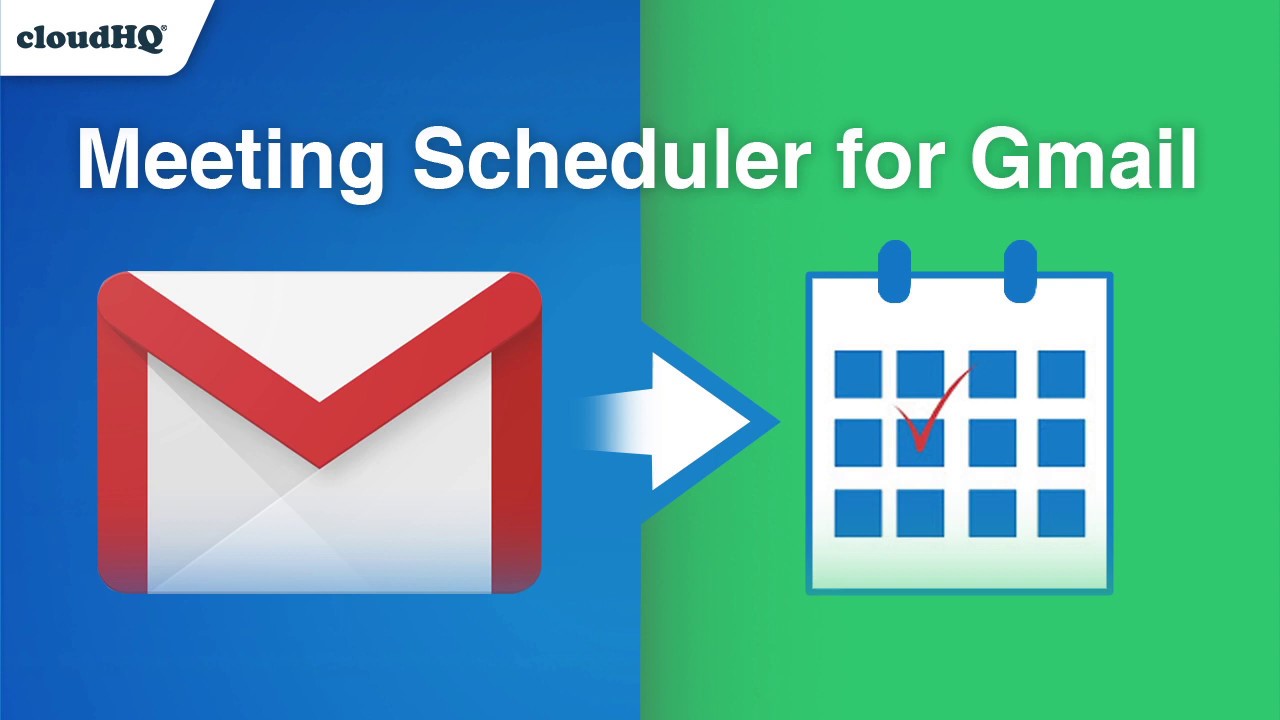 cloudHQ®

Meeting Scheduler for Gmail